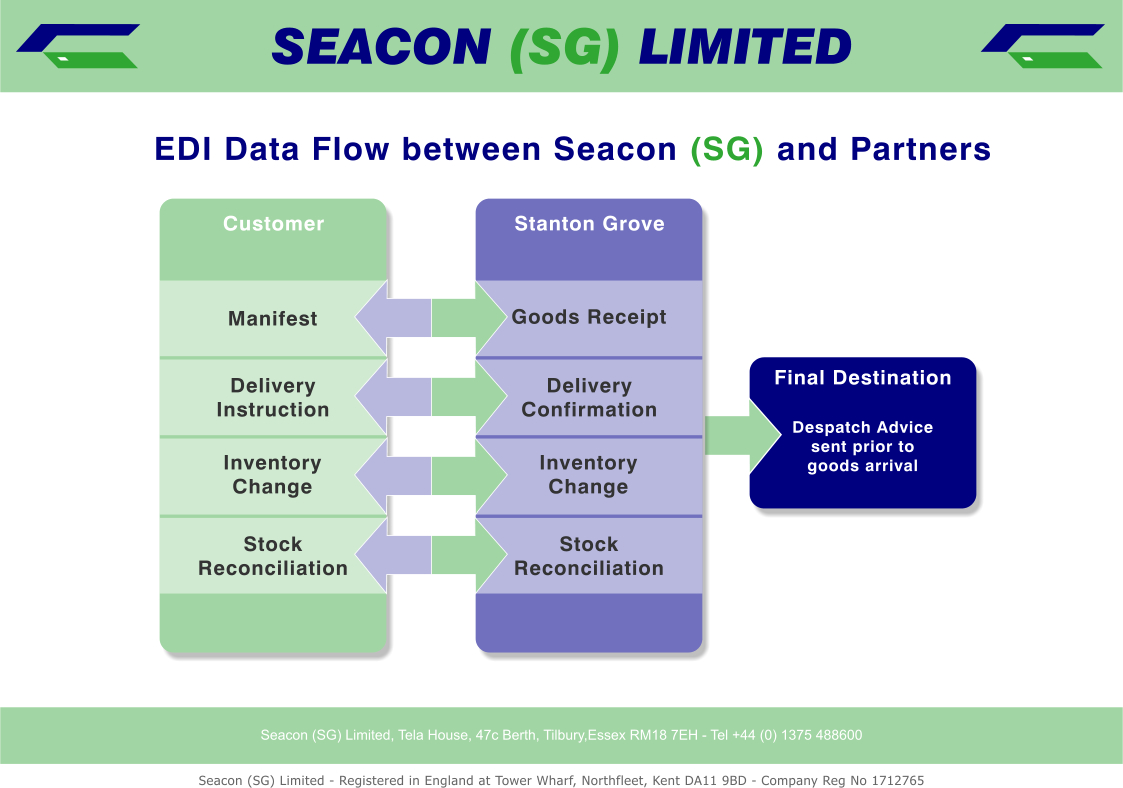 SEACON (SG) LIMITED

EDI Data Flow between Seacon (SG) and Partners

Customer

Manifest

Delivery Instruction

Inventory Change

Stock Reconciliation

Stanton Grove

Goods Receipt

Delivery Confirmation

Inventory Change

Stock Reconciliation

Final Destination

Despatch Advice sent prior to goods arrival

Seacon (SG) Limited, Tela House, 47c Berth, Tilbury,Essex RM18 7EH - Tel +44 (0) 1375 488600

Seacon (SG) Limited - Registered in England at Tower Wharf, Northfleet, Kent DA11 9BD - Company Reg No 1712765